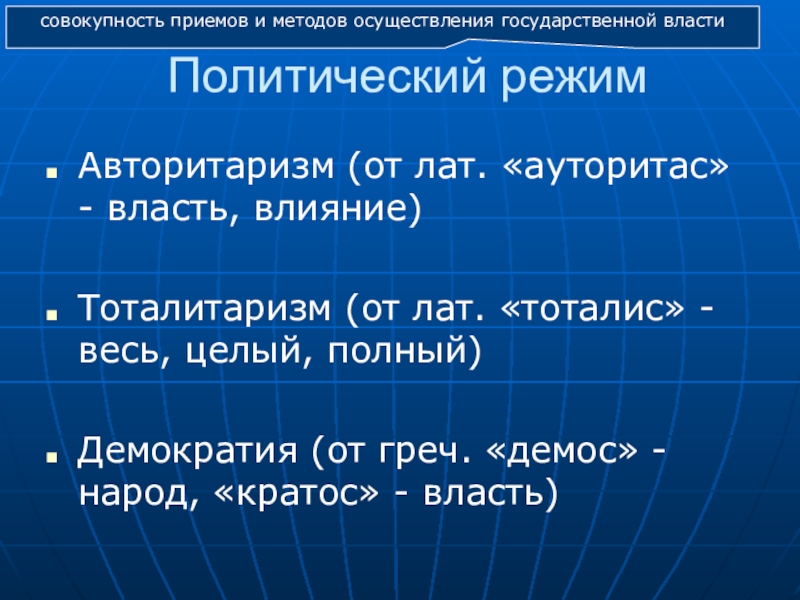 совокупность приемов и методов осуществления государственной власти

Политический режим

Авторитаризм (от лат. «ауторитас» - власть, влияние)

Тоталитаризм (от лат. «тоталис» - весь, целый, полный)

Демократия (от греч. «демос» - народ, «кратос» - власть)